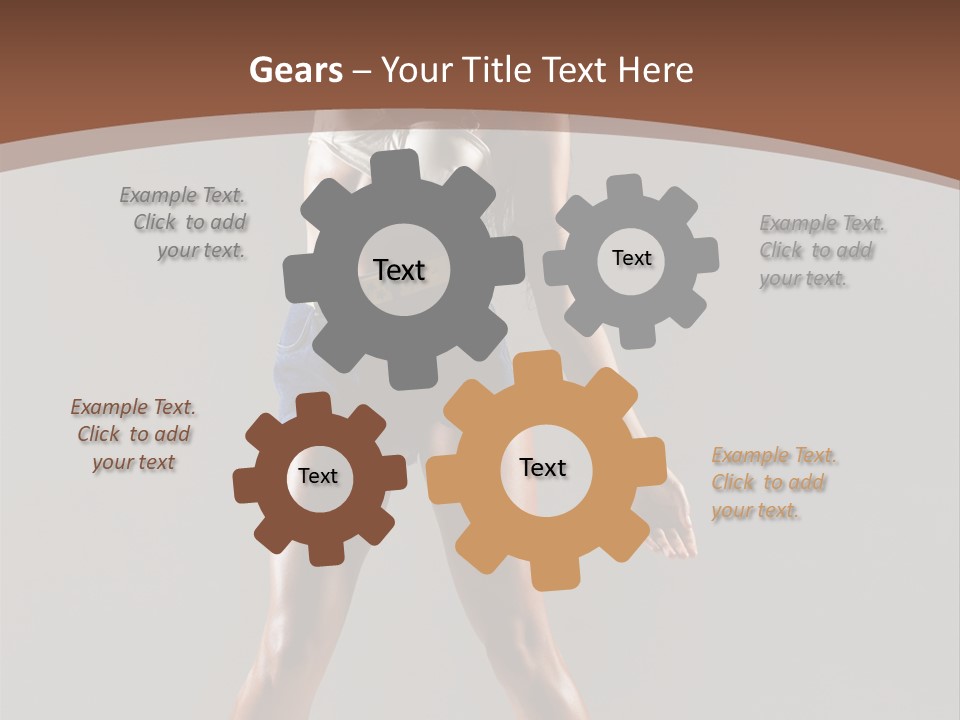 Gears – Your Title Text Here

Example Text. Click to add your text.

Text

Text

Example Text. Click to add your text.

Example Text. Click to add your text

Text

Text

Example Text. Click to add your text.